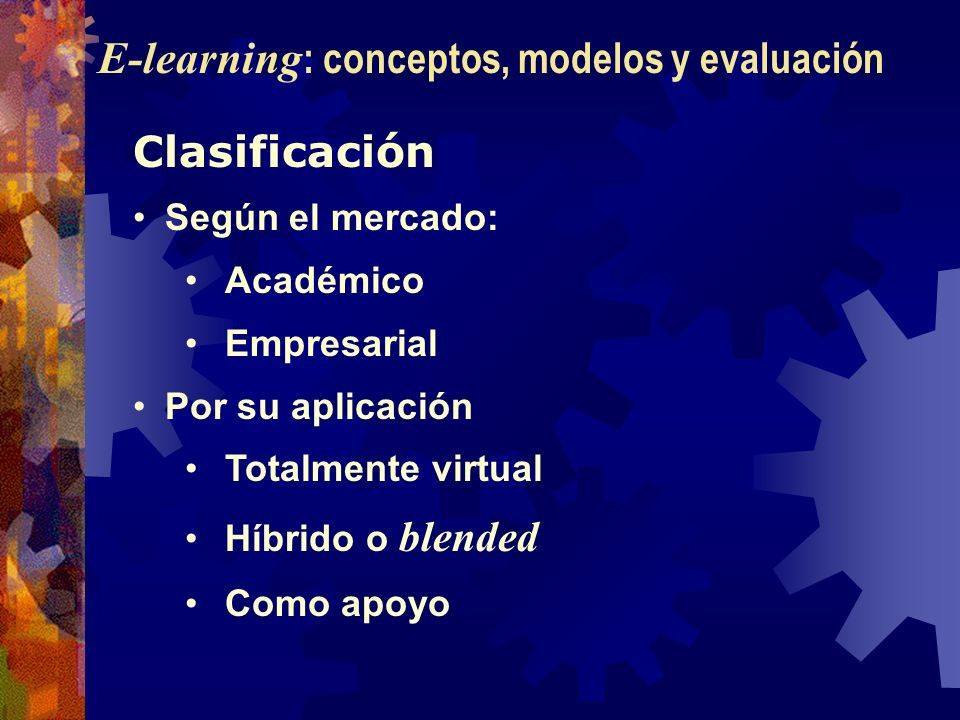 E-learning: conceptos, modelos y evaluación

Clasificación

• Según el mercado:
  • Académico
  • Empresarial
• Por su aplicación
  • Totalmente virtual
  • Híbrido o blended
  • Como apoyo